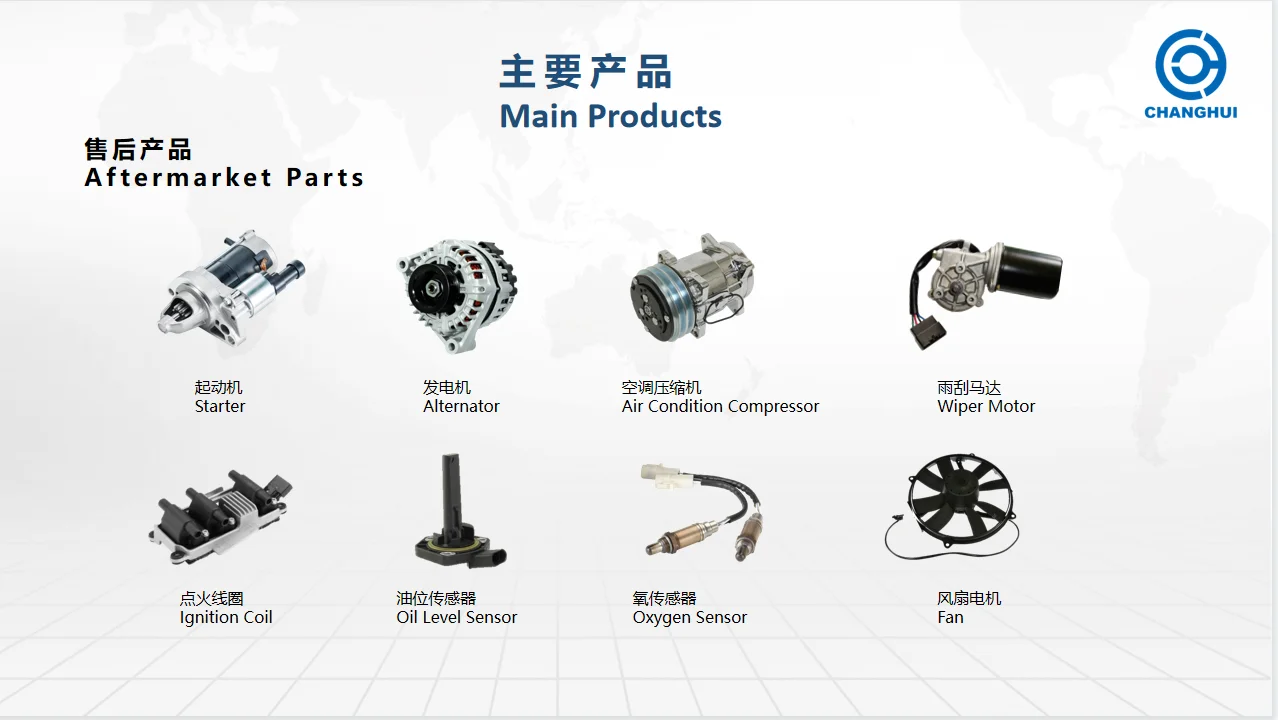 主要产品
Main Products

CHANGHUI

售后产品
Aftermarket Parts

起动机
Starter

发电机
Alternator

空调压缩机
Air Condition Compressor

雨刮马达
Wiper Motor

点火线圈
Ignition Coil

油位传感器
Oil Level Sensor

氧传感器
Oxygen Sensor

风扇电机
Fan